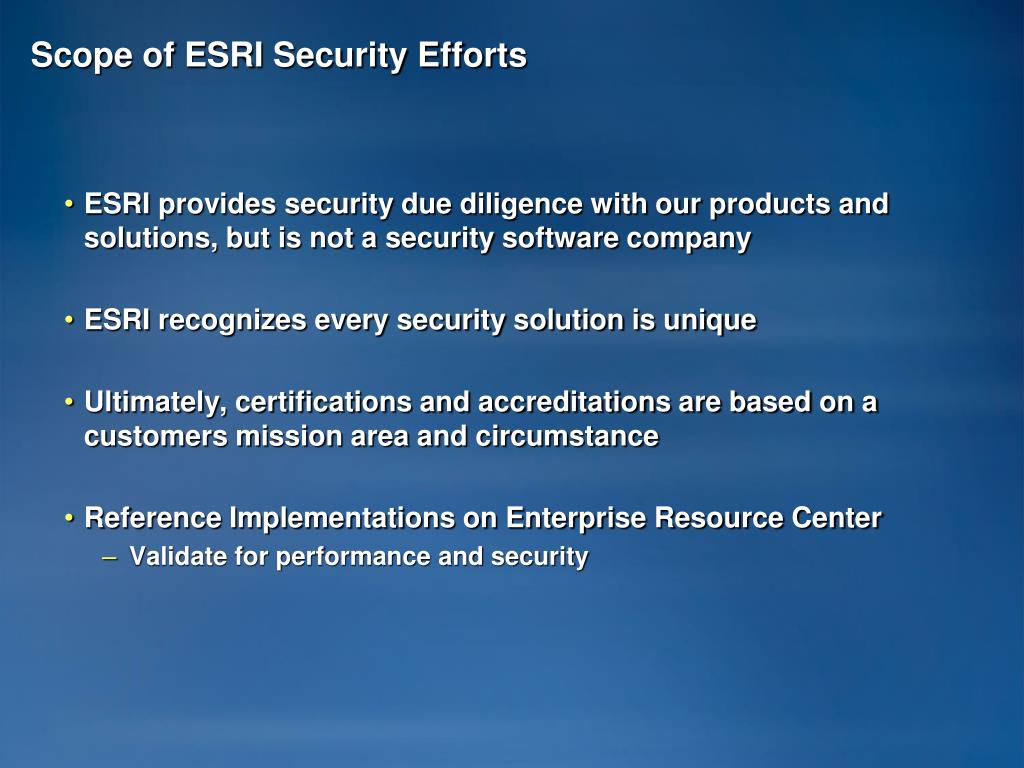 Scope of ESRI Security Efforts

• ESRI provides security due diligence with our products and solutions, but is not a security software company

• ESRI recognizes every security solution is unique

• Ultimately, certifications and accreditations are based on a customers mission area and circumstance

• Reference Implementations on Enterprise Resource Center
– Validate for performance and security